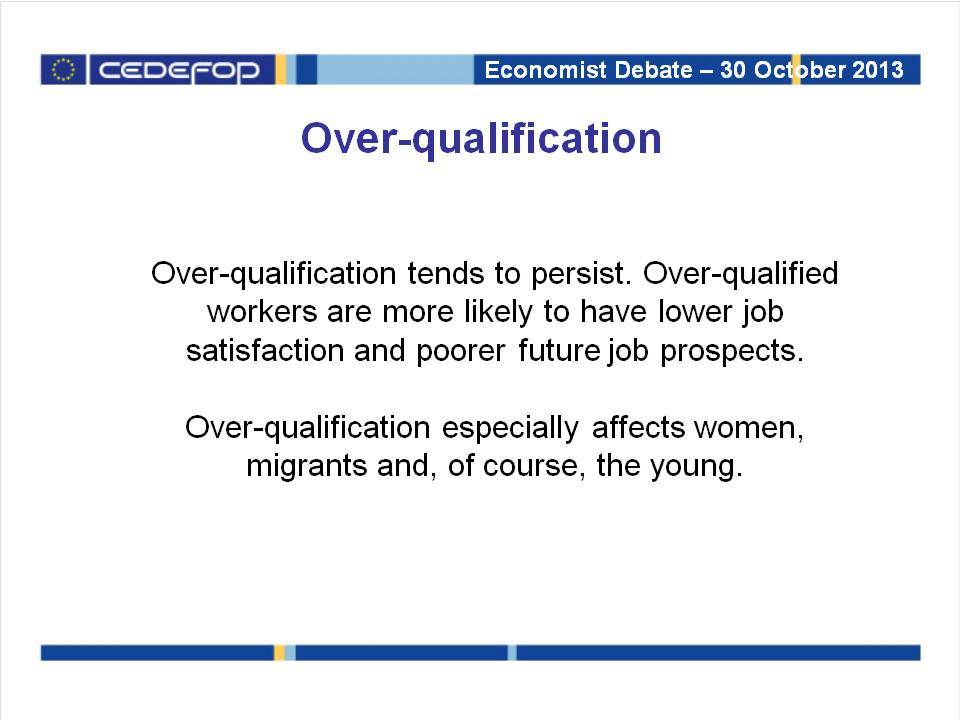 CEDEFOP

Economist Debate – 30 October 2013

Over-qualification

Over-qualification tends to persist. Over-qualified workers are more likely to have lower job satisfaction and poorer future job prospects.

Over-qualification especially affects women, migrants and, of course, the young.